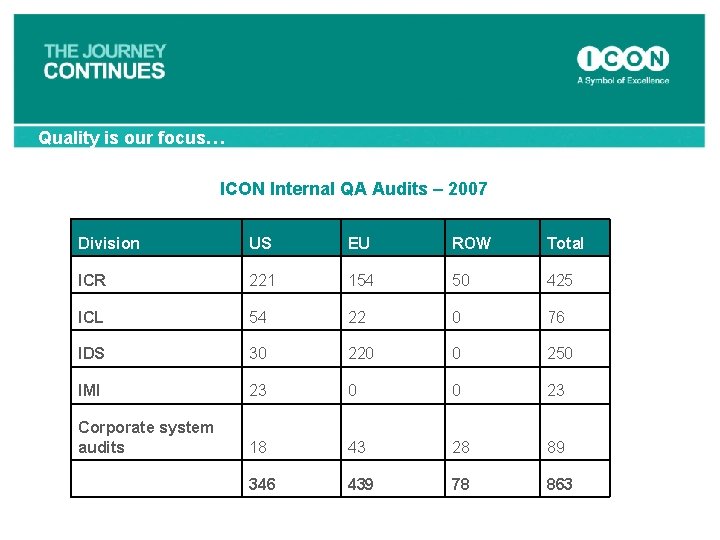 THE JOURNEY
CONTINUES

ICON
A Symbol of Excellence

Quality is our focus…

ICON Internal QA Audits – 2007

| Division | US | EU | ROW | Total |
|---|---|---|---|---|
| ICR | 221 | 154 | 50 | 425 |
| ICL | 54 | 22 | 0 | 76 |
| IDS | 30 | 220 | 0 | 250 |
| IMI | 23 | 0 | 0 | 23 |
| Corporate system audits | 18 | 43 | 28 | 89 |
| | 346 | 439 | 78 | 863 |